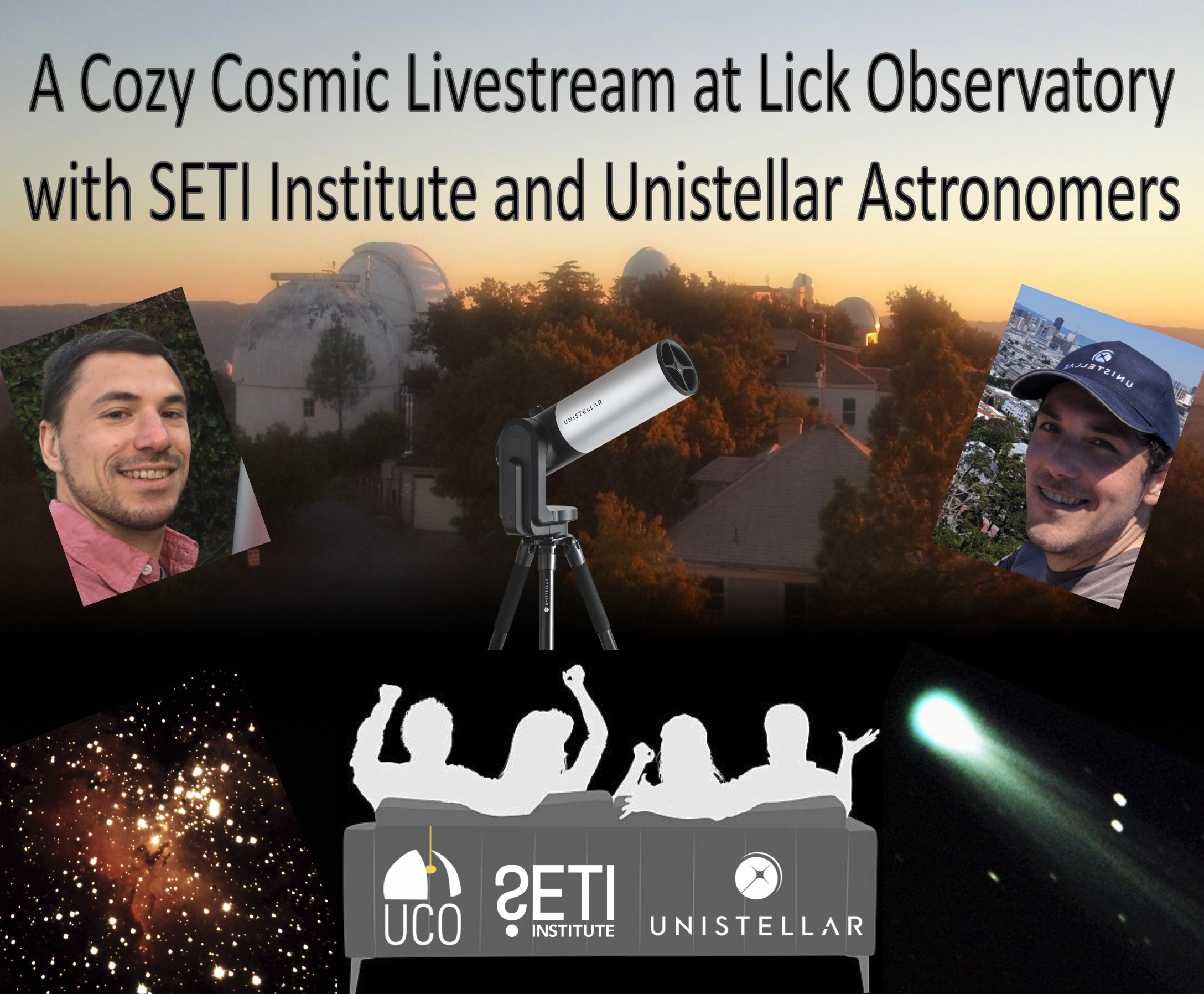 A Cozy Cosmic Livestream at Lick Observatory with SETI Institute and Unistellar Astronomers

UNISTELLAR

UNISTELLAR

UNISTELLAR

UCO

SETI INSTITUTE

UNISTELLAR